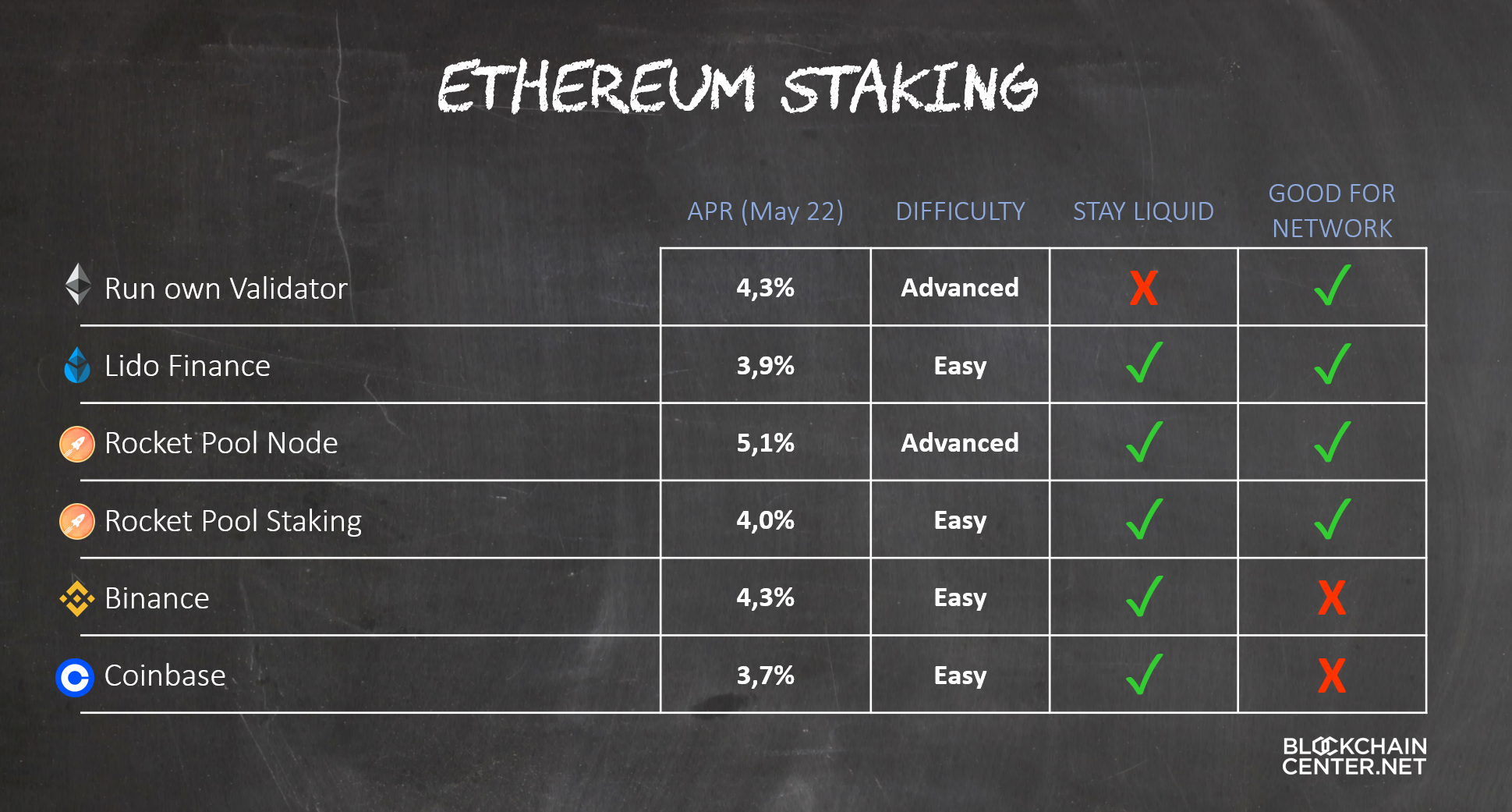 ETHEREUM STAKING

| | APR (May 22) | DIFFICULTY | STAY LIQUID | GOOD FOR NETWORK |
|---|---|---|---|---|
| Run own Validator | 4,3% | Advanced | X | ✓ |
| Lido Finance | 3,9% | Easy | ✓ | ✓ |
| Rocket Pool Node | 5,1% | Advanced | ✓ | ✓ |
| Rocket Pool Staking | 4,0% | Easy | ✓ | ✓ |
| Binance | 4,3% | Easy | ✓ | X |
| Coinbase | 3,7% | Easy | ✓ | X |

BLOCKCHAIN CENTER.NET